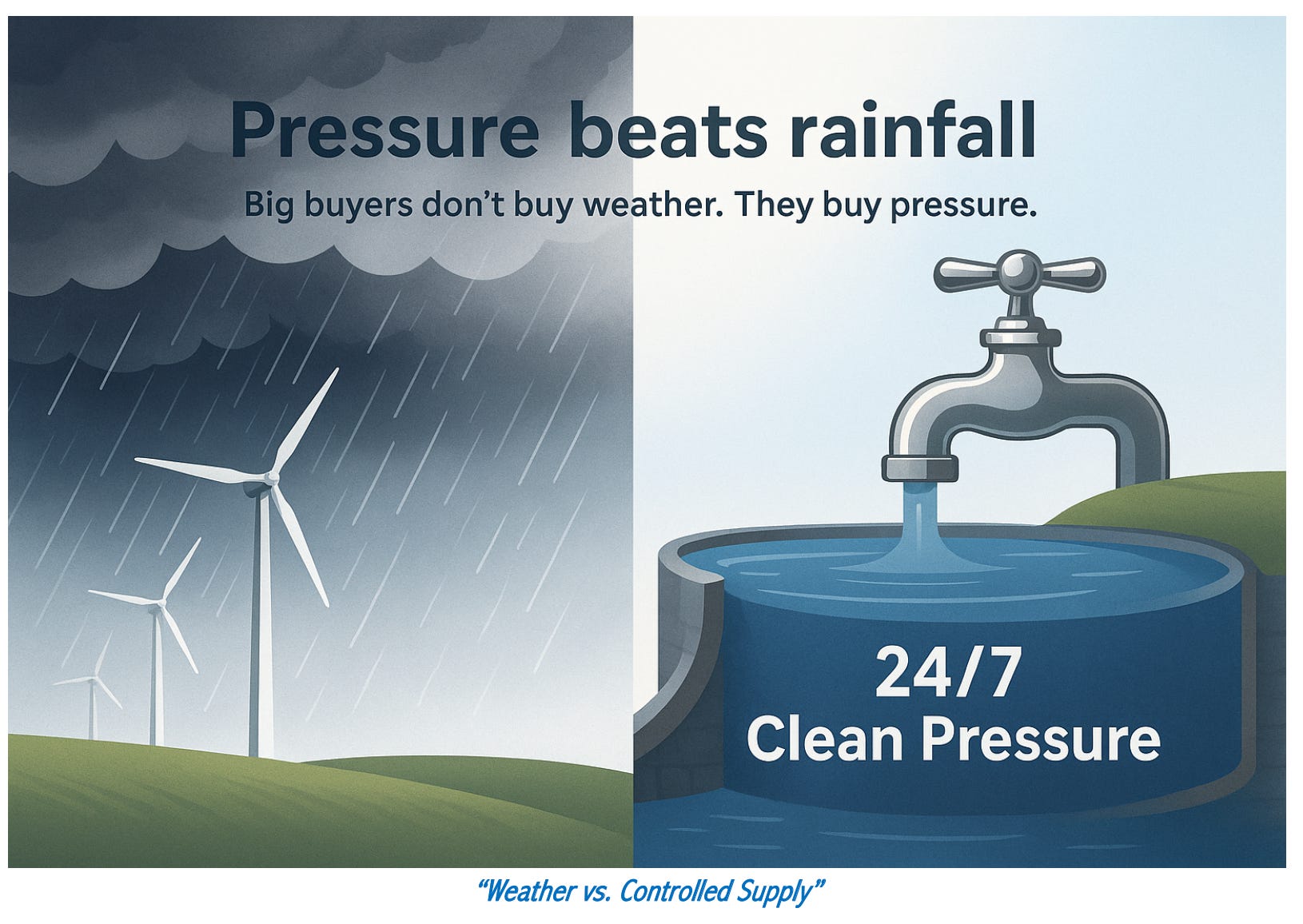 Pressure beats rainfall

Big buyers don’t buy weather. They buy pressure.

24/7
Clean Pressure

“Weather vs. Controlled Supply”